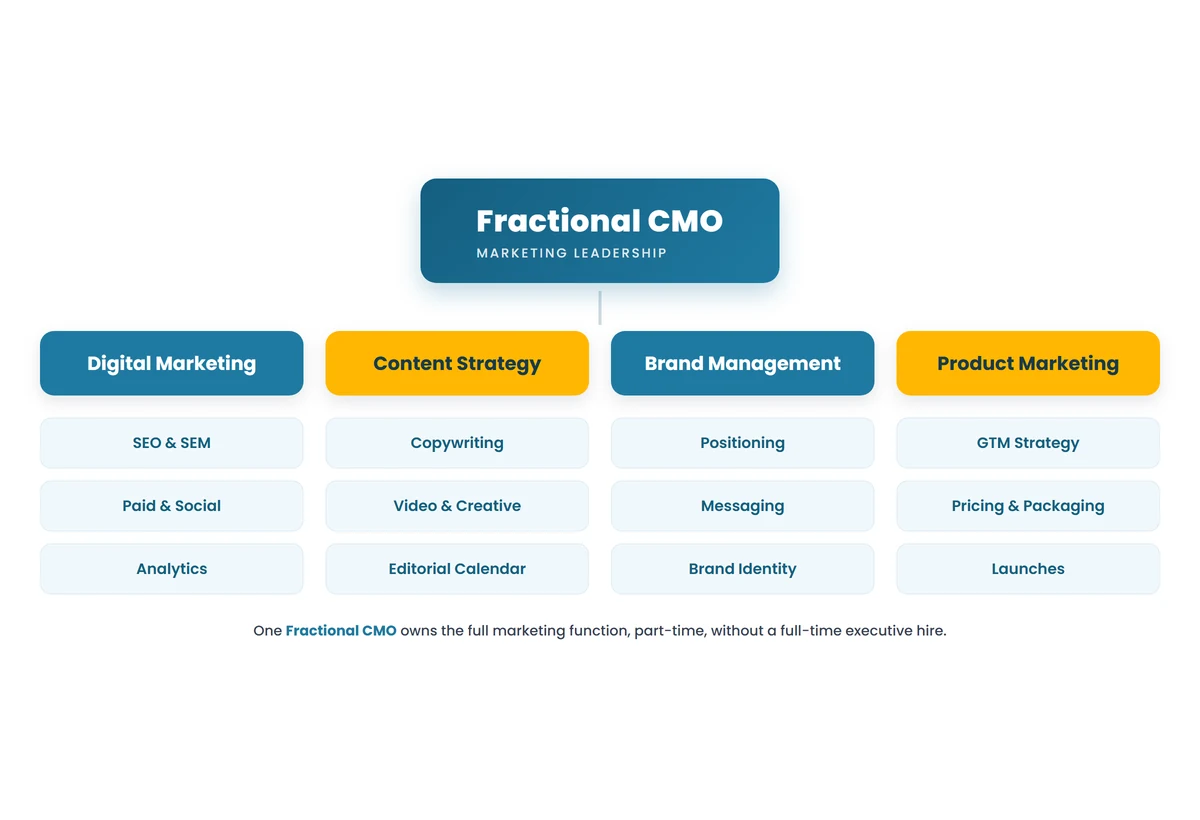 Fractional CMO
MARKETING LEADERSHIP

Digital Marketing

SEO & SEM

Paid & Social

Analytics

Content Strategy

Copywriting

Video & Creative

Editorial Calendar

Brand Management

Positioning

Messaging

Brand Identity

Product Marketing

GTM Strategy

Pricing & Packaging

Launches

One Fractional CMO owns the full marketing function, part-time, without a full-time executive hire.